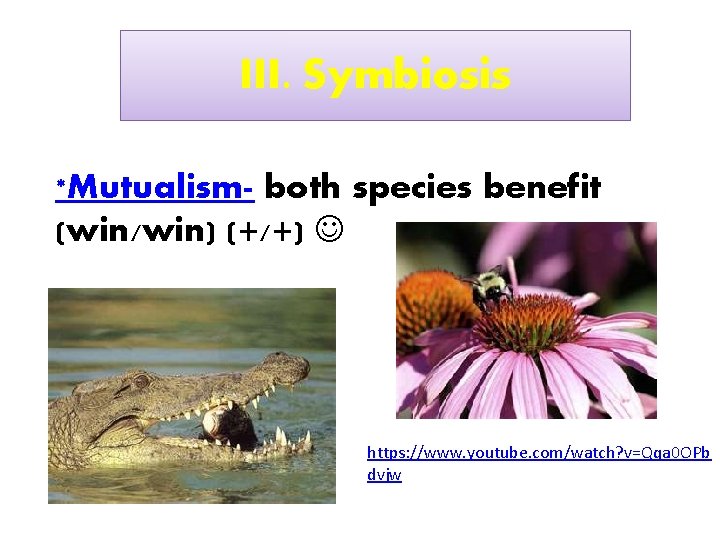 III. Symbiosis

*Mutualism- both species benefit (win/win) (+/+) ☺

https://www.youtube.com/watch?v=Qqa0OPbdvjw